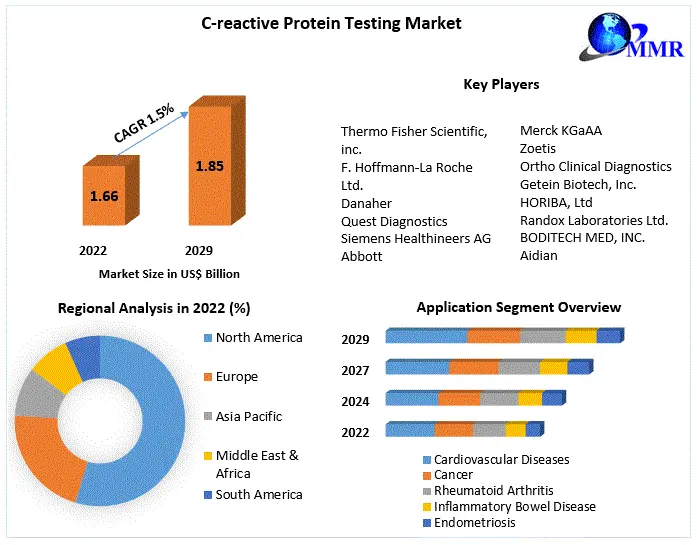 C-reactive Protein Testing Market

MMR

CAGR 1.5%

1.66

1.85

2022

2029

Market Size in US$ Billion

Key Players

Thermo Fisher Scientific, inc.
F. Hoffmann-La Roche Ltd.
Danaher
Quest Diagnostics
Siemens Healthineers AG
Abbott

Merck KGaAA
Zoetis
Ortho Clinical Diagnostics
Getein Biotech, Inc.
HORIBA, Ltd
Randox Laboratories Ltd.
BODITECH MED, INC.
Aidian

Regional Analysis in 2022 (%)

North America
Europe
Asia Pacific
Middle East & Africa
South America

Application Segment Overview

2029
2027
2024
2022

Cardiovascular Diseases
Cancer
Rheumatoid Arthritis
Inflammatory Bowel Disease
Endometriosis